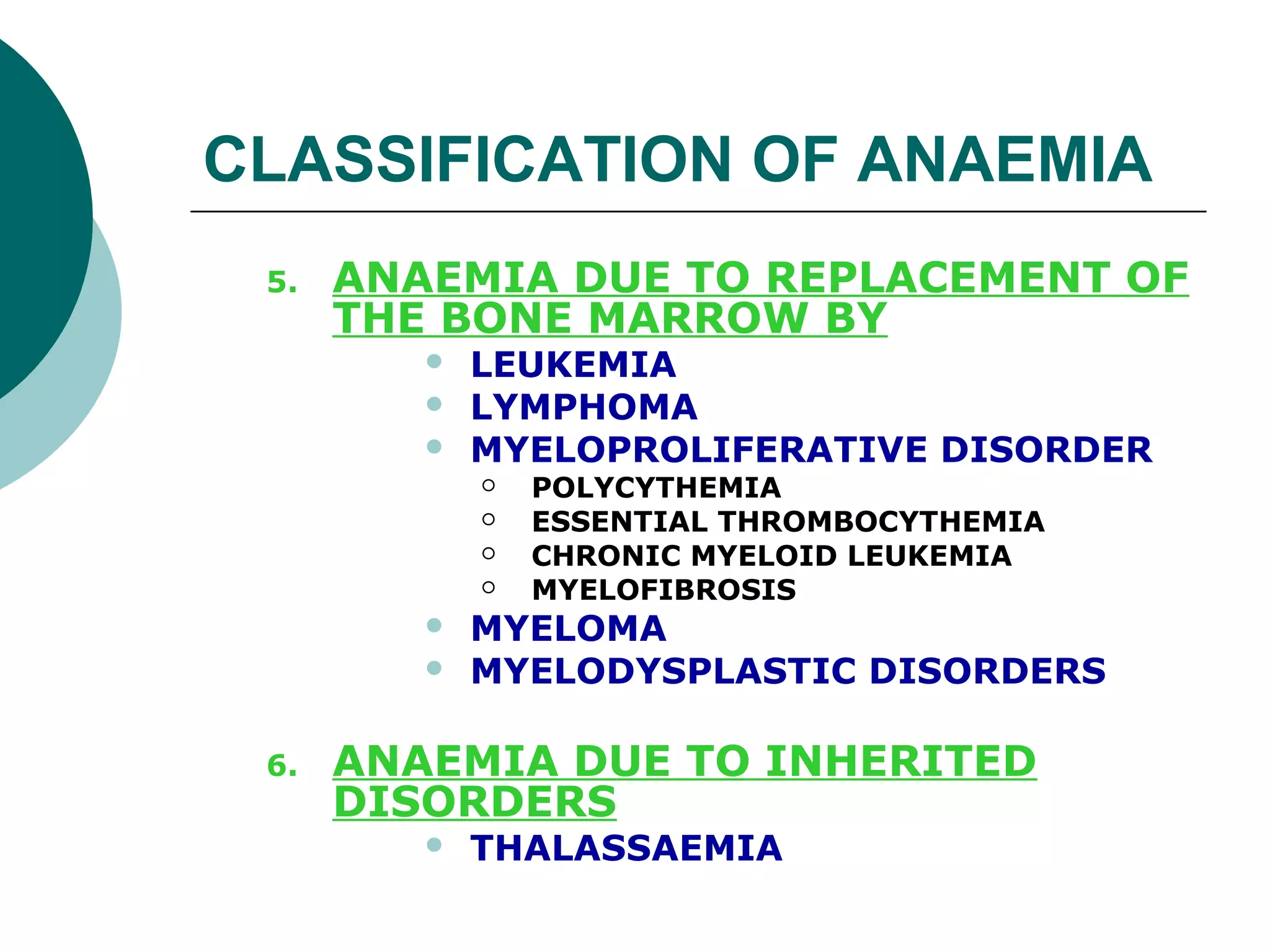 CLASSIFICATION OF ANAEMIA

5. ANAEMIA DUE TO REPLACEMENT OF THE BONE MARROW BY

- LEUKEMIA
- LYMPHOMA
- MYELOPROLIFERATIVE DISORDER
  - POLYCYTHEMIA
  - ESSENTIAL THROMBOCYTHEMIA
  - CHRONIC MYELOID LEUKEMIA
  - MYELOFIBROSIS
- MYELOMA
- MYELODYSPLASTIC DISORDERS

6. ANAEMIA DUE TO INHERITED DISORDERS

- THALASSAEMIA